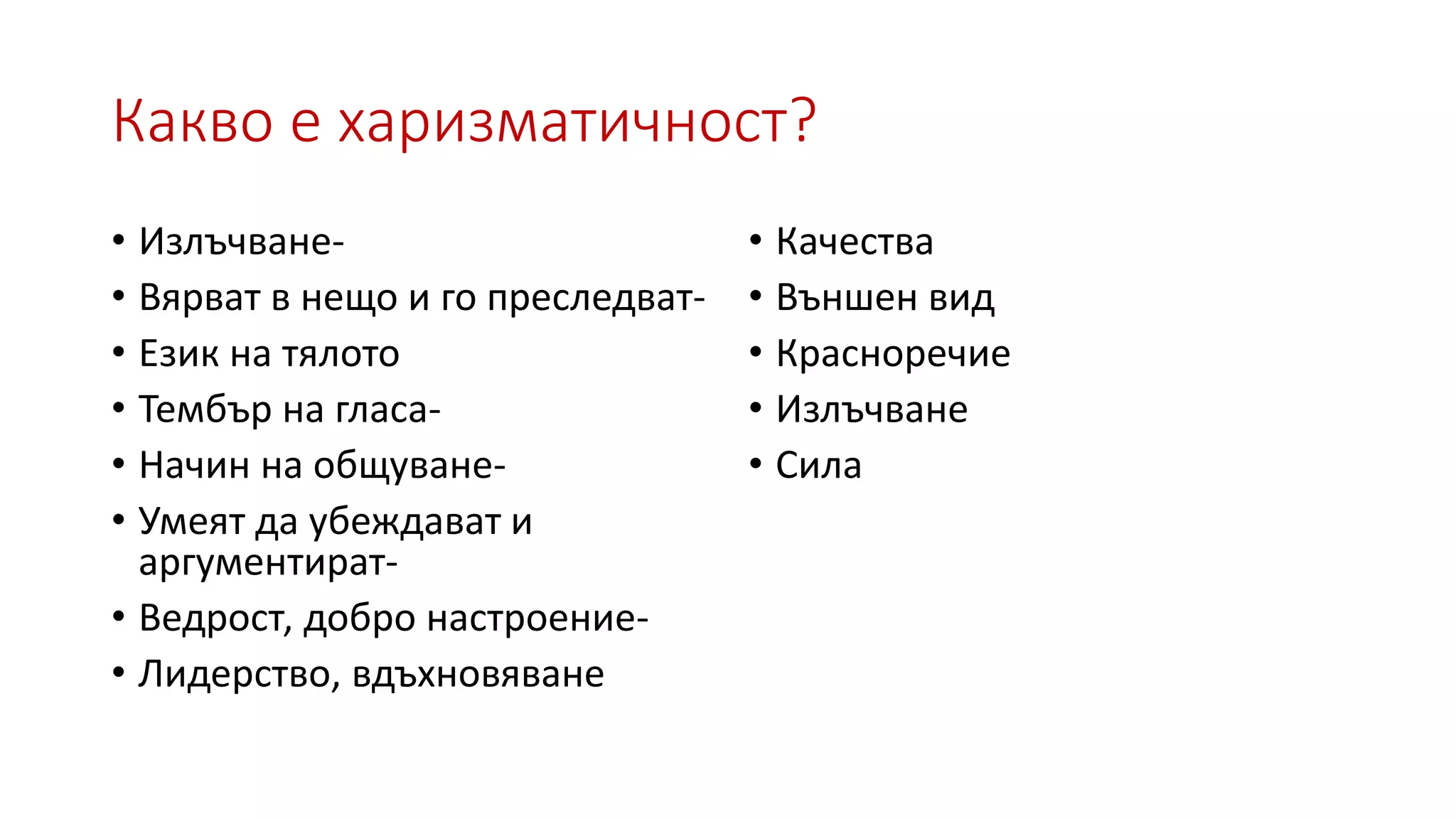 Какво е харизматичност?

• Излъчване-
• Вярват в нещо и го преследват-
• Език на тялото
• Тембър на гласа-
• Начин на общуване-
• Умеят да убеждават и аргументират-
• Ведрост, добро настроение-
• Лидерство, вдъхновяване

• Качества
• Външен вид
• Красноречие
• Излъчване
• Сила